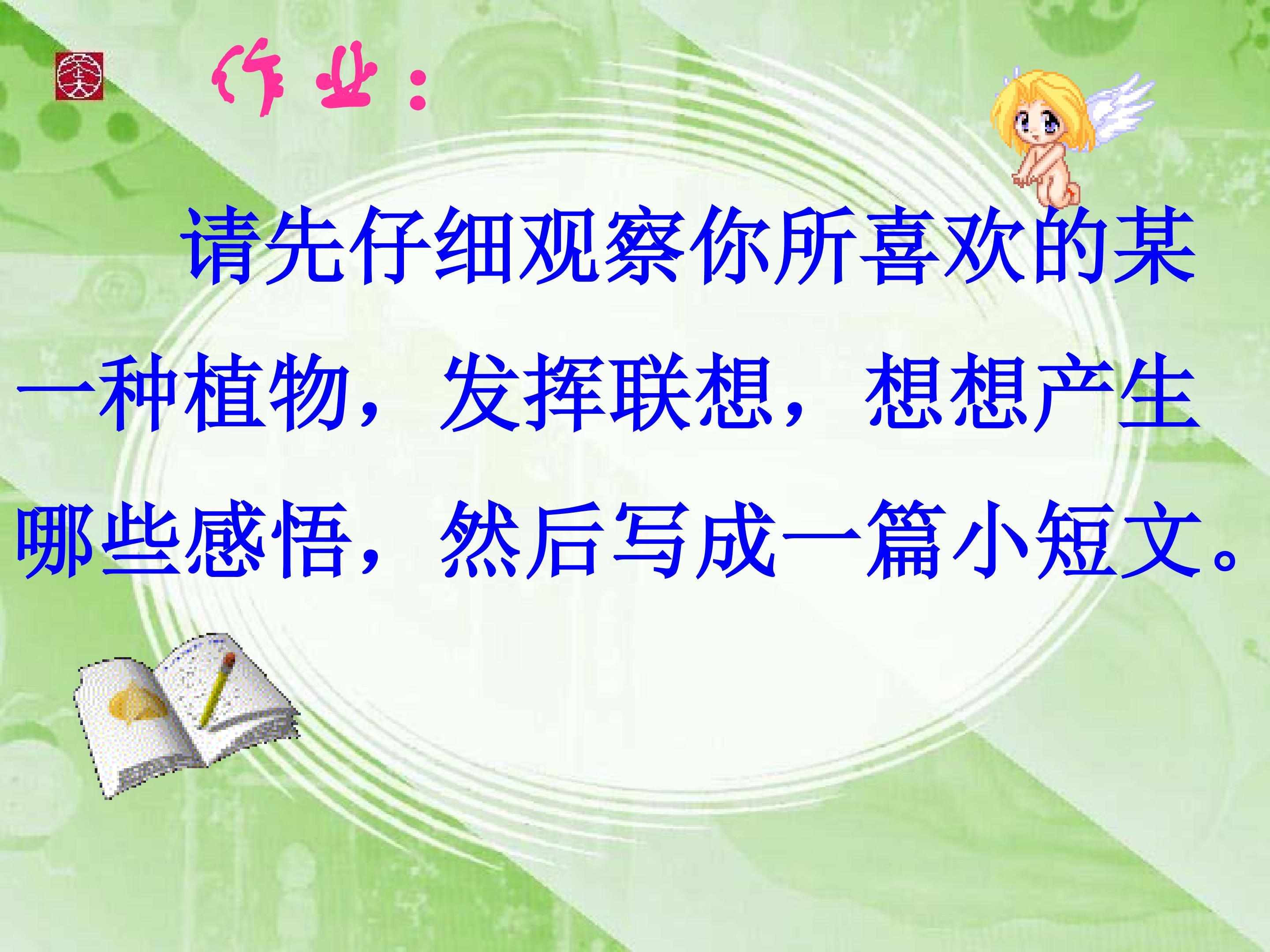 作业：

请先仔细观察你所喜欢的某一种植物，发挥联想，想想产生哪些感悟，然后写成一篇小短文。